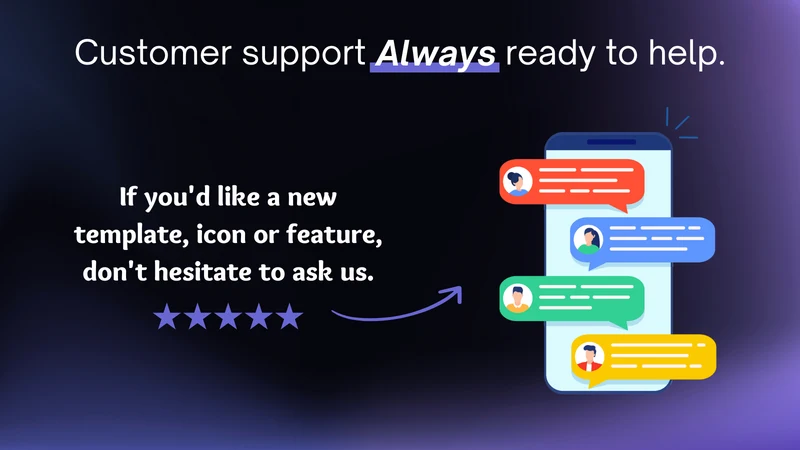 Customer support Always ready to help.

If you'd like a new template, icon or feature, don't hesitate to ask us.

★★★★★